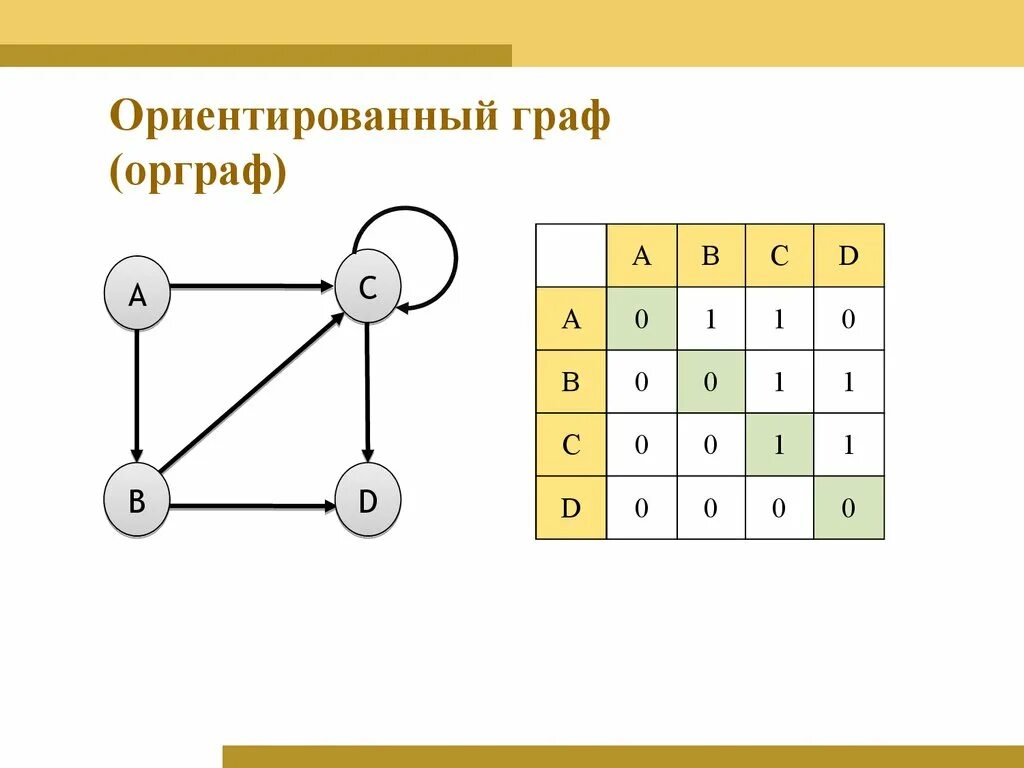 Ориентированный граф (орграф)

A
C
B
D

|   | A | B | C | D |
|---|---|---|---|---|
| A | 0 | 1 | 1 | 0 |
| B | 0 | 0 | 1 | 1 |
| C | 0 | 0 | 1 | 1 |
| D | 0 | 0 | 0 | 0 |